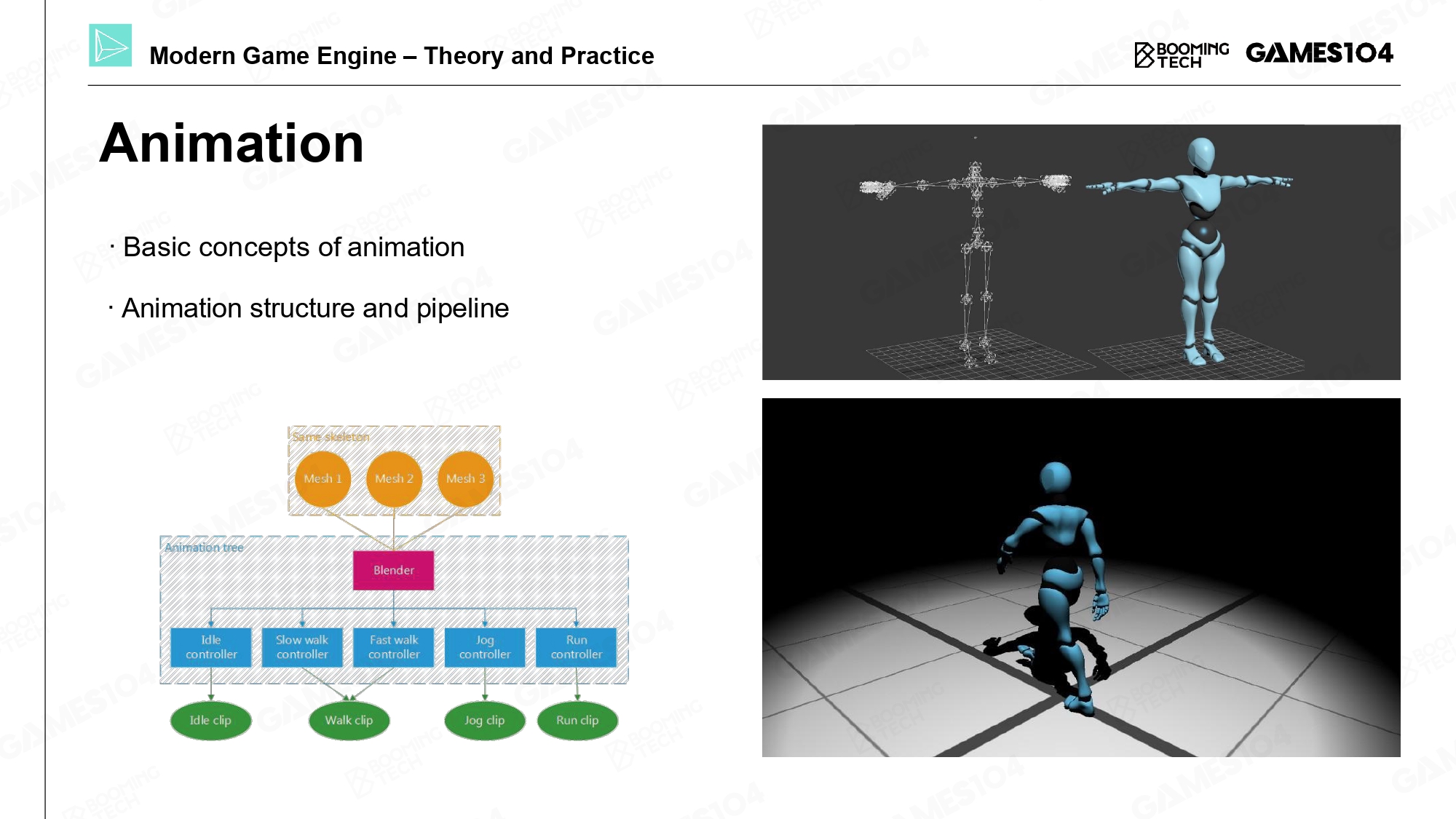 Modern Game Engine – Theory and Practice

BOOMING TECH GAMES104

Animation

· Basic concepts of animation

· Animation structure and pipeline

Same skeleton

Mesh 1

Mesh 2

Mesh 3

Animation tree

Blender

Idle controller

Slow walk controller

Fast walk controller

Jog controller

Run controller

Idle clip

Walk clip

Jog clip

Run clip